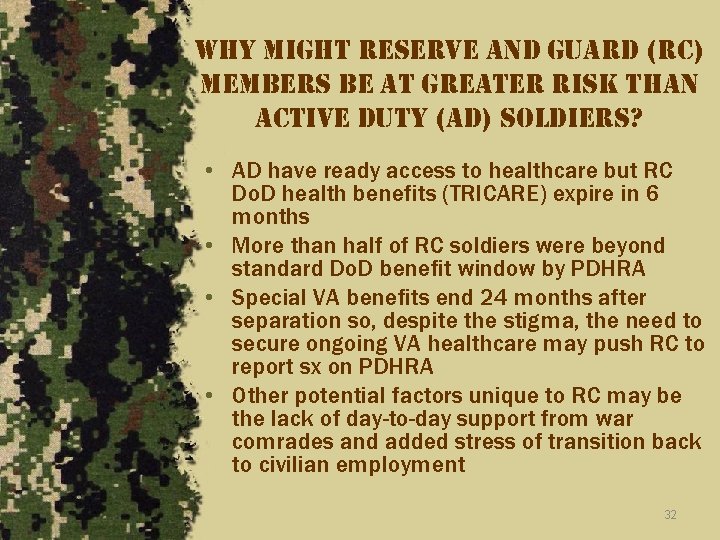 WHY MIGHT RESERVE AND GUARD (RC) MEMBERS BE AT GREATER RISK THAN ACTIVE DUTY (AD) SOLDIERS?

• AD have ready access to healthcare but RC DoD health benefits (TRICARE) expire in 6 months
• More than half of RC soldiers were beyond standard DoD benefit window by PDHRA
• Special VA benefits end 24 months after separation so, despite the stigma, the need to secure ongoing VA healthcare may push RC to report sx on PDHRA
• Other potential factors unique to RC may be the lack of day-to-day support from war comrades and added stress of transition back to civilian employment

32